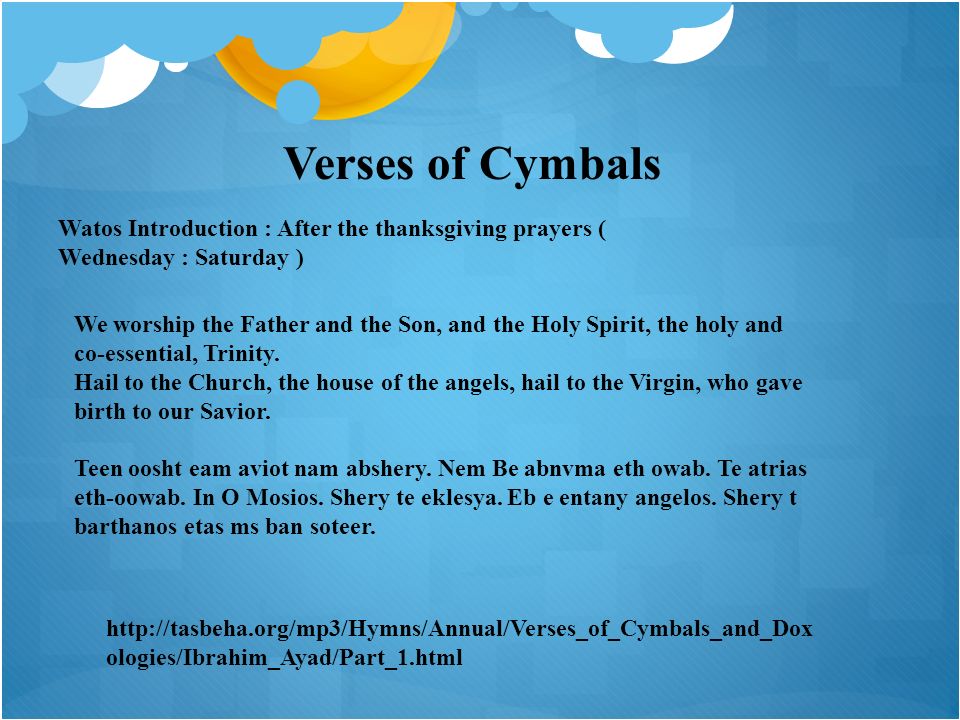 Verses of Cymbals

Watos Introduction : After the thanksgiving prayers ( Wednesday : Saturday )

We worship the Father and the Son, and the Holy Spirit, the holy and co-essential, Trinity.
Hail to the Church, the house of the angels, hail to the Virgin, who gave birth to our Savior.

Teen oosht eam aviot nam abshery. Nem Be abnvma eth owab. Te atrias eth-oowab. In O Mosios. Shery te eklesya. Eb e entany angelos. Shery t barthanos etas ms ban soteer.

http://tasbeha.org/mp3/Hymns/Annual/Verses_of_Cymbals_and_Doxologies/Ibrahim_Ayad/Part_1.html